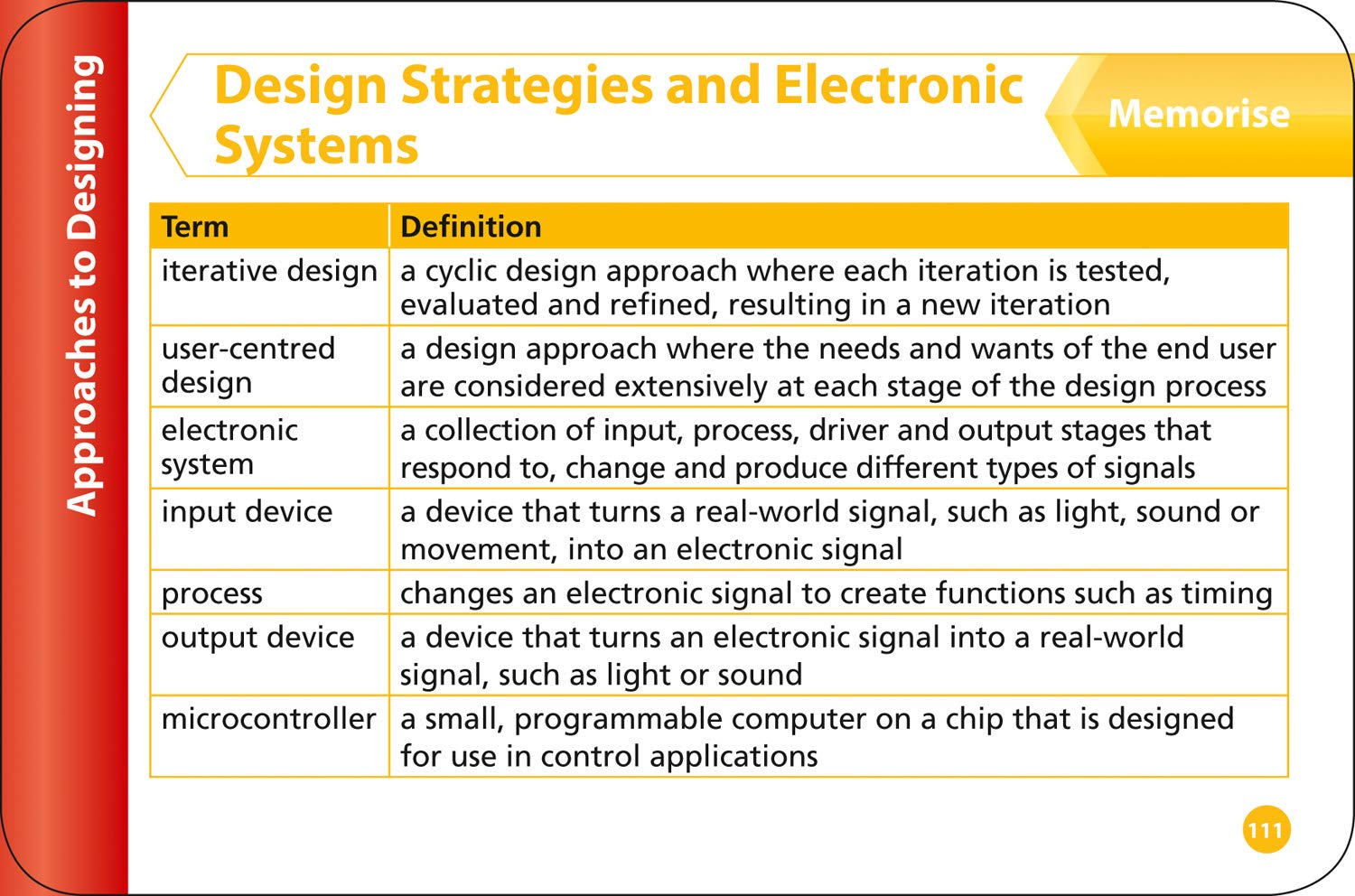 Approaches to Designing

Design Strategies and Electronic Systems

Memorise

| Term | Definition |
|---|---|
| iterative design | a cyclic design approach where each iteration is tested, evaluated and refined, resulting in a new iteration |
| user-centred design | a design approach where the needs and wants of the end user are considered extensively at each stage of the design process |
| electronic system | a collection of input, process, driver and output stages that respond to, change and produce different types of signals |
| input device | a device that turns a real-world signal, such as light, sound or movement, into an electronic signal |
| process | changes an electronic signal to create functions such as timing |
| output device | a device that turns an electronic signal into a real-world signal, such as light or sound |
| microcontroller | a small, programmable computer on a chip that is designed for use in control applications |

111